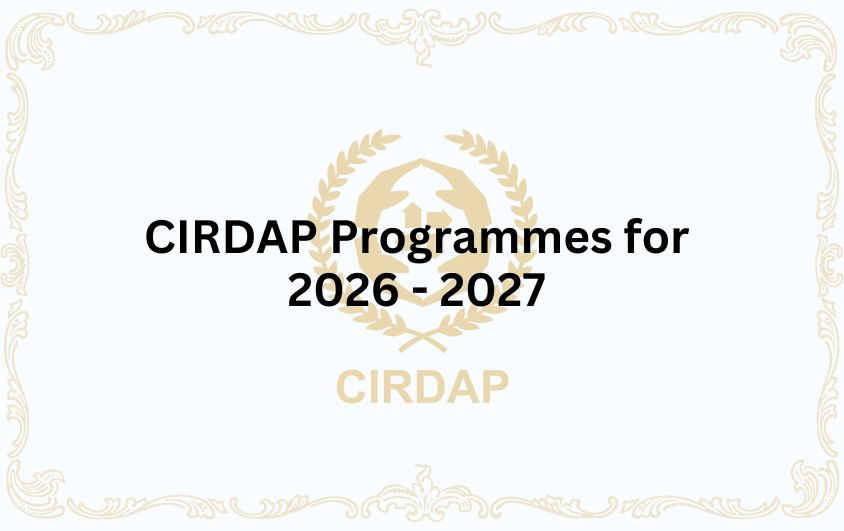 CIRDAP Programmes for 2026 - 2027

CIRDAP